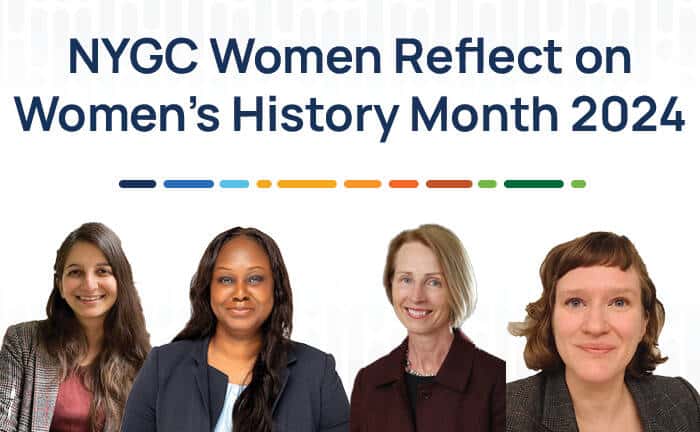 NYGC Women Reflect on Women's History Month 2024